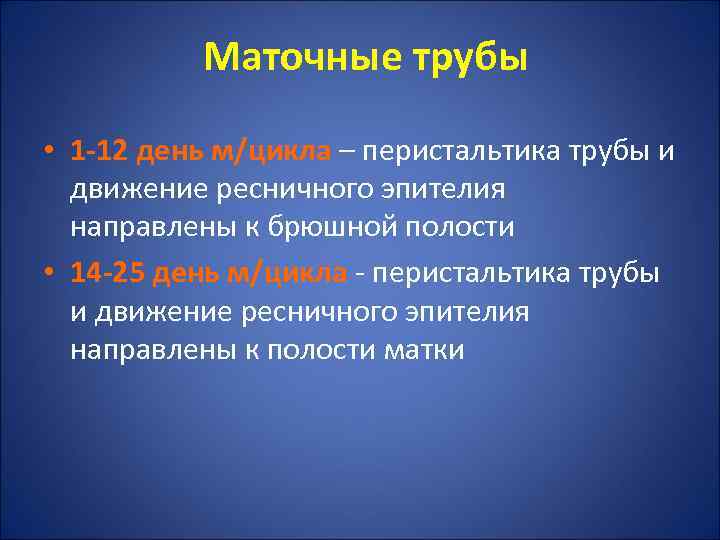 Маточные трубы

• 1-12 день м/цикла – перистальтика трубы и движение ресничного эпителия направлены к брюшной полости
• 14-25 день м/цикла - перистальтика трубы и движение ресничного эпителия направлены к полости матки